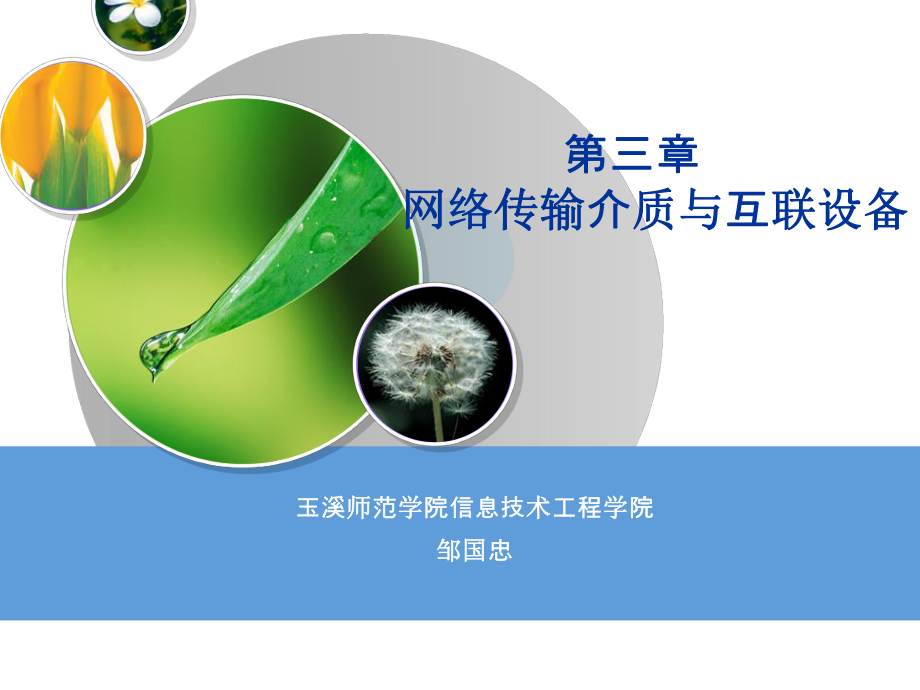 第三章
网络传输介质与互联设备

玉溪师范学院信息技术工程学院
邹国忠